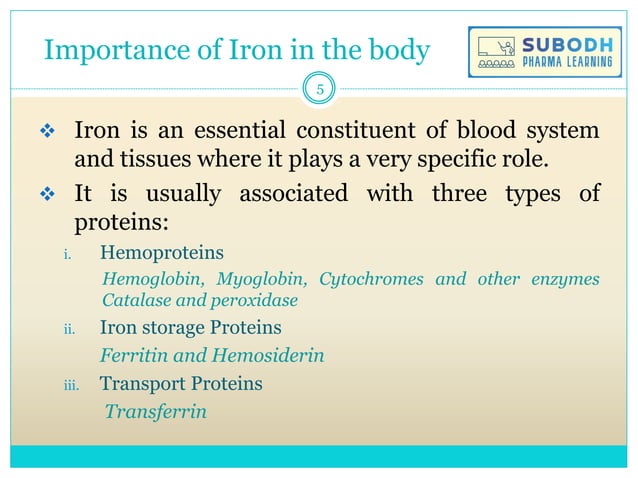 Importance of Iron in the body

SUBODH
PHARMA LEARNING

5

❖ Iron is an essential constituent of blood system and tissues where it plays a very specific role.

❖ It is usually associated with three types of proteins:

i. Hemoproteins

Hemoglobin, Myoglobin, Cytochromes and other enzymes Catalase and peroxidase

ii. Iron storage Proteins

Ferritin and Hemosiderin

iii. Transport Proteins

Transferrin